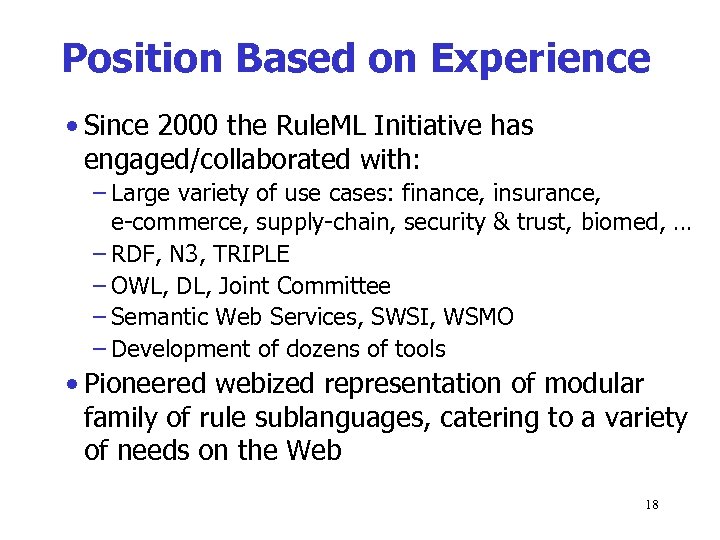 Position Based on Experience

• Since 2000 the RuleML Initiative has engaged/collaborated with:
– Large variety of use cases: finance, insurance, e-commerce, supply-chain, security & trust, biomed, …
– RDF, N3, TRIPLE
– OWL, DL, Joint Committee
– Semantic Web Services, SWSI, WSMO
– Development of dozens of tools

• Pioneered webized representation of modular family of rule sublanguages, catering to a variety of needs on the Web

18